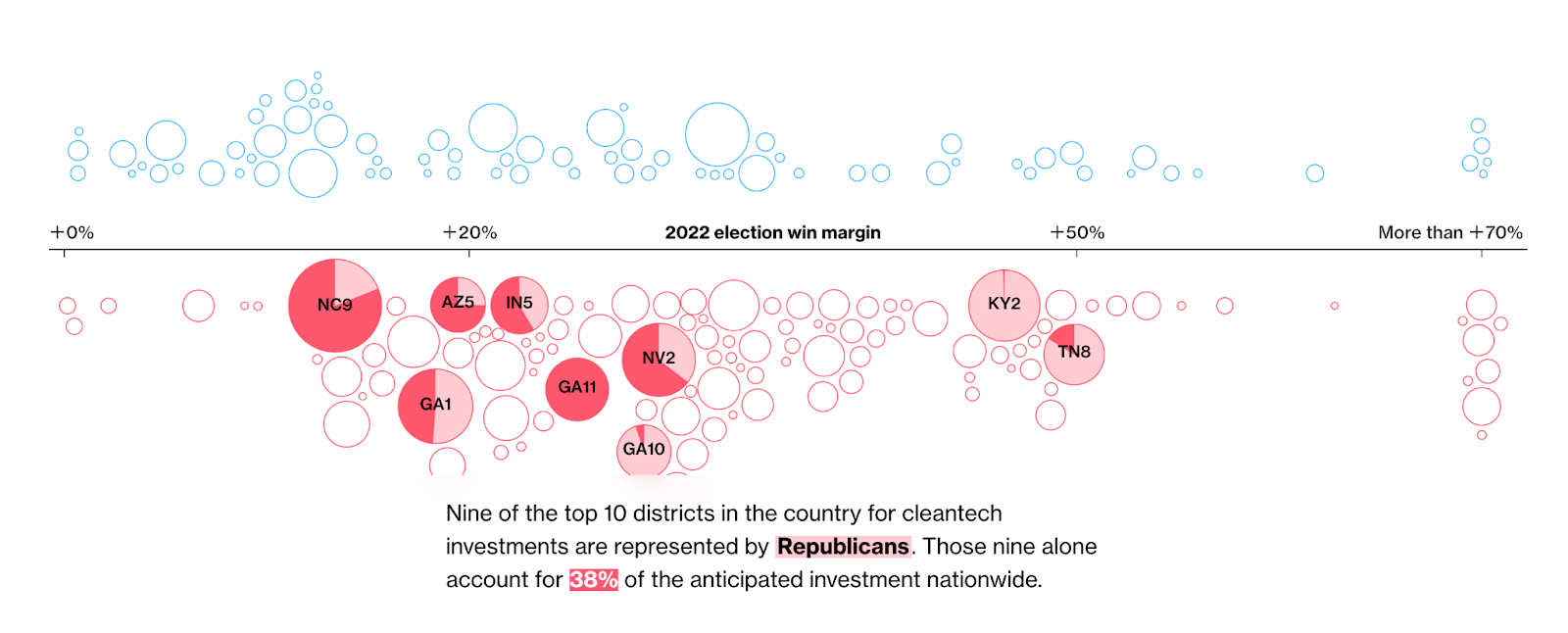 +0%

+20%

2022 election win margin

+50%

More than +70%

NC9

AZ5

IN5

KY2

NV2

TN8

GA11

GA1

GA10

Nine of the top 10 districts in the country for cleantech investments are represented by Republicans. Those nine alone account for 38% of the anticipated investment nationwide.